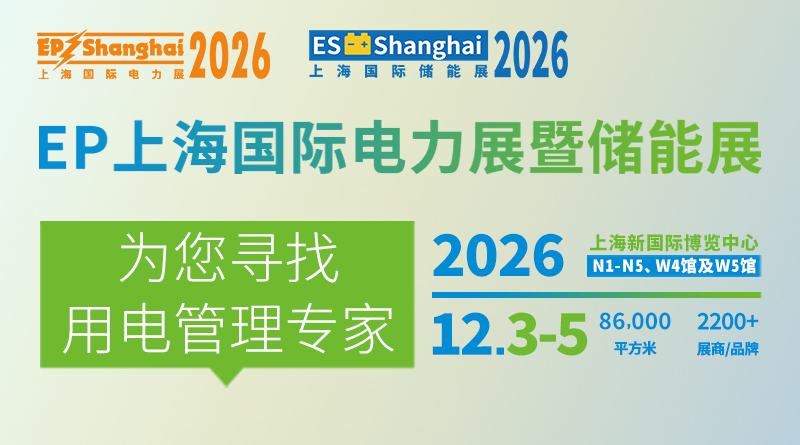 EP Shanghai 2026
上海国际电力展

ES Shanghai 2026
上海国际储能展

EP上海国际电力展暨储能展

为您寻找
用电管理专家

2026
上海新国际博览中心
N1-N5、W4馆及W5馆

12.3-5
86,000
平方米
2200+
展商/品牌